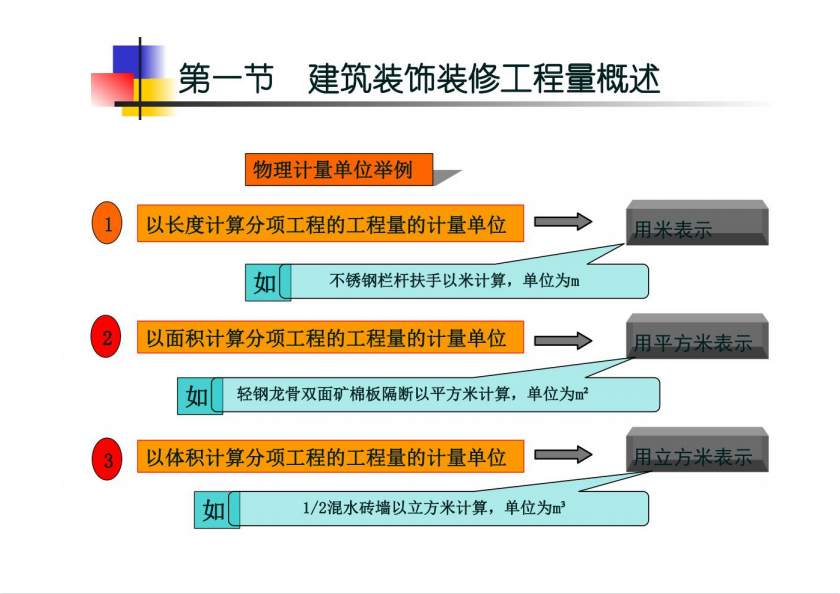 第一节　建筑装饰装修工程量概述

物理计量单位举例

1
以长度计算分项工程的工程量的计量单位
用米表示
如
不锈钢栏杆扶手以米计算，单位为m

2
以面积计算分项工程的工程量的计量单位
用平方米表示
如
轻钢龙骨双面矿棉板隔断以平方米计算，单位为㎡

3
以体积计算分项工程的工程量的计量单位
用立方米表示
如
1/2混水砖墙以立方米计算，单位为㎥